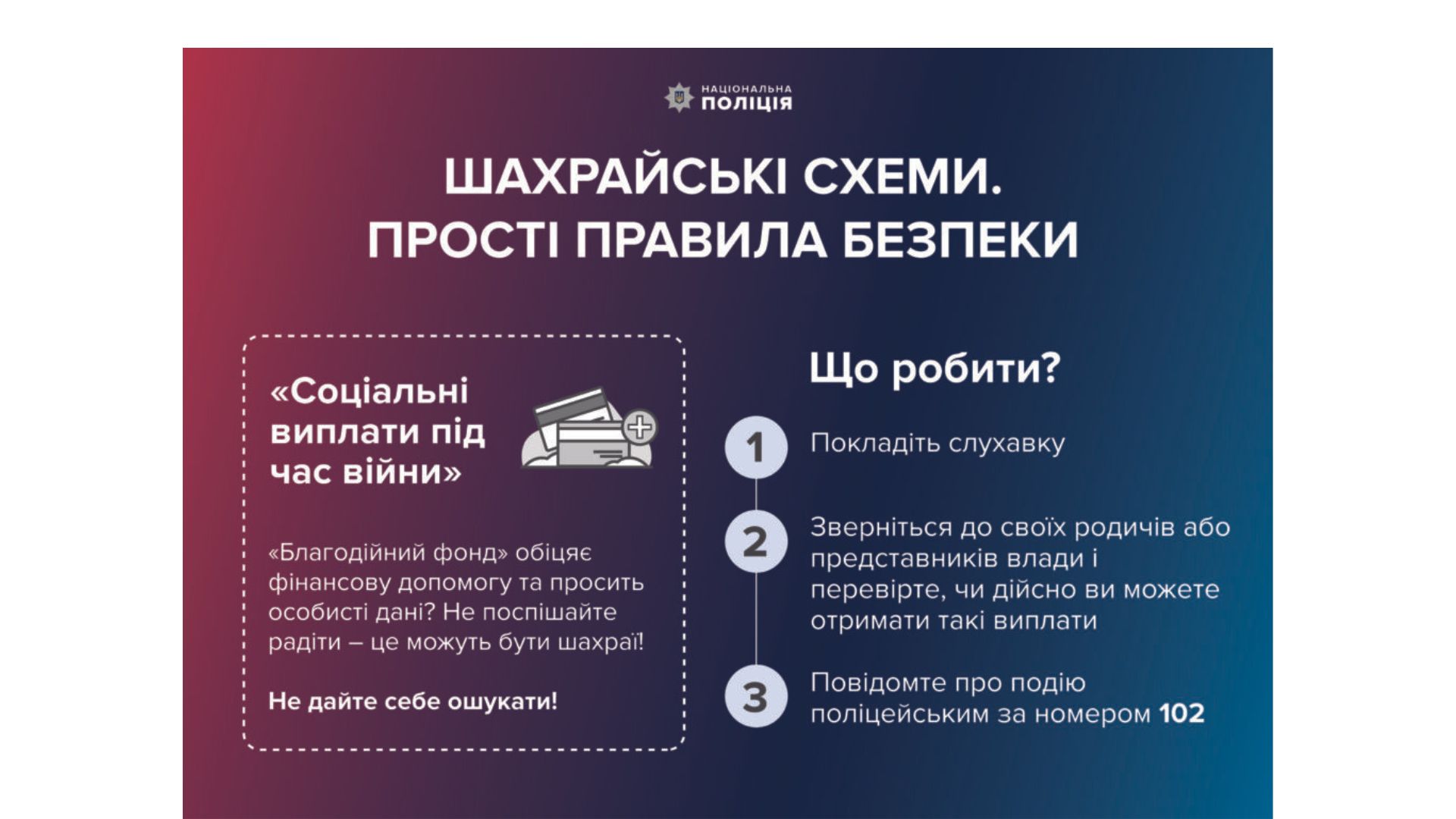 НАЦІОНАЛЬНА ПОЛІЦІЯ

ШАХРАЙСЬКІ СХЕМИ. ПРОСТІ ПРАВИЛА БЕЗПЕКИ

«Соціальні виплати під час війни»

«Благодійний фонд» обіцяє фінансову допомогу та просить особисті дані? Не поспішайте радіти – це можуть бути шахраї!

Не дайте себе ошукати!

Що робити?

1 Покладіть слухавку

2 Зверніться до своїх родичів або представників влади і перевірте, чи дійсно ви можете отримати такі виплати

3 Повідомте про подію поліцейським за номером 102